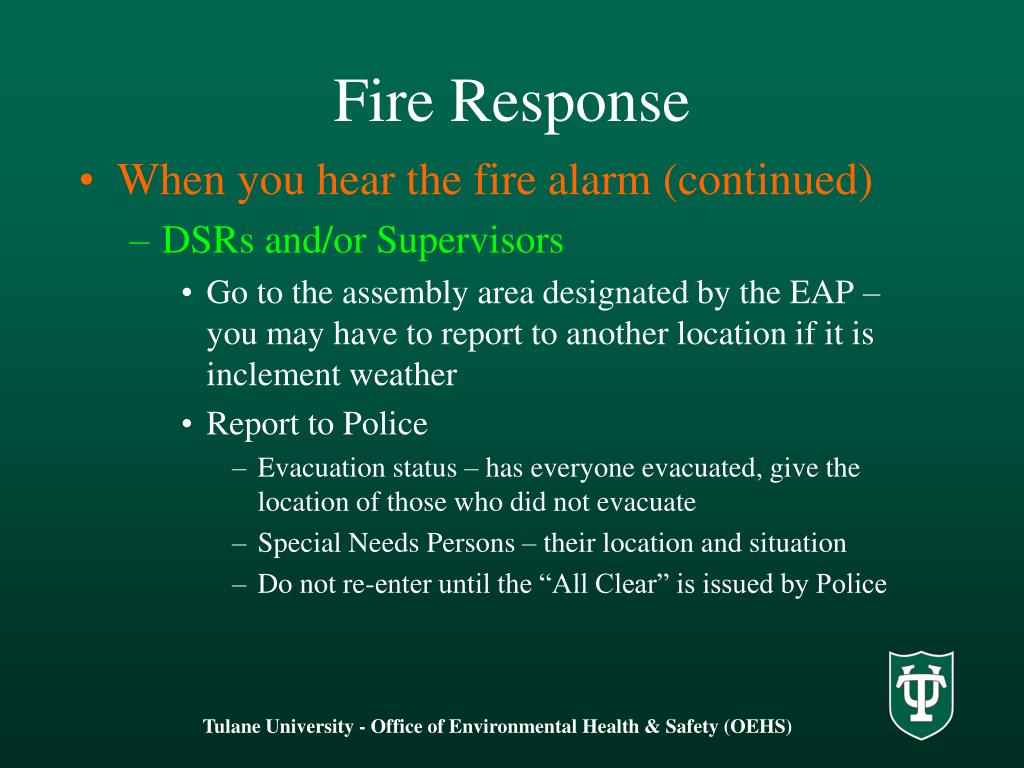 Fire Response

• When you hear the fire alarm (continued)

– DSRs and/or Supervisors

• Go to the assembly area designated by the EAP – you may have to report to another location if it is inclement weather

• Report to Police

– Evacuation status – has everyone evacuated, give the location of those who did not evacuate

– Special Needs Persons – their location and situation

– Do not re-enter until the “All Clear” is issued by Police

Tulane University - Office of Environmental Health & Safety (OEHS)